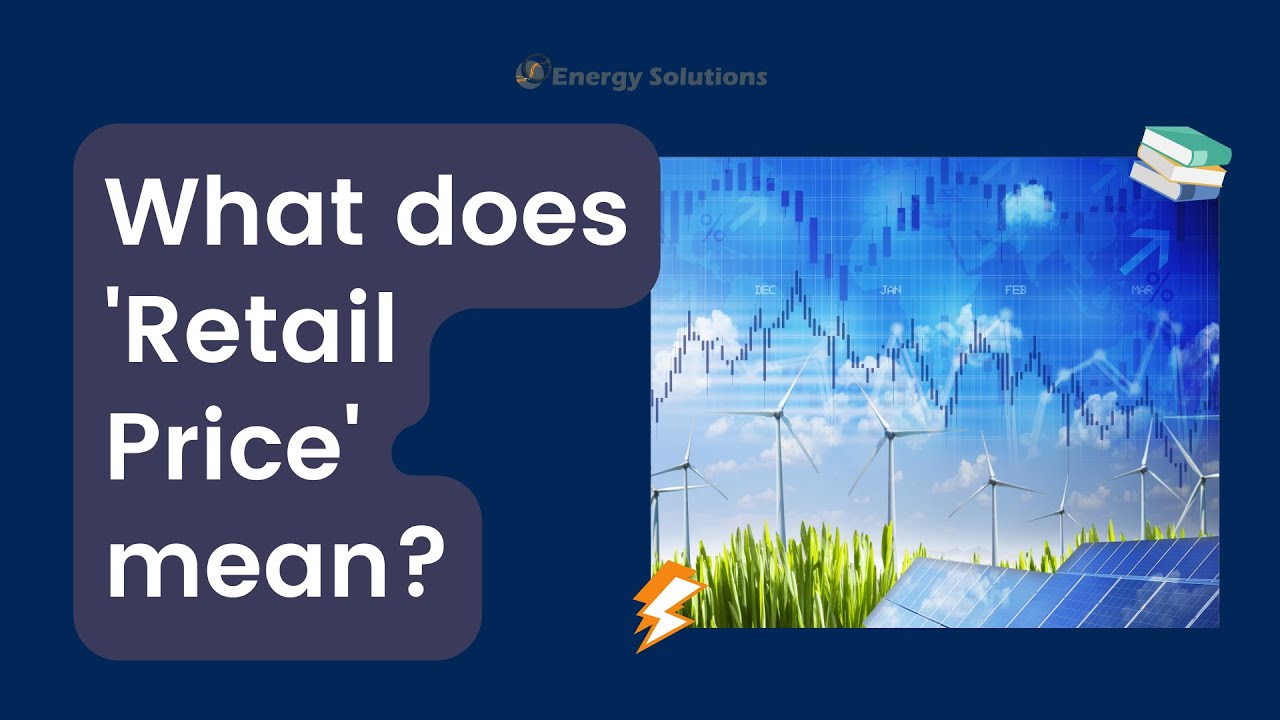 Energy Solutions

What does 'Retail Price' mean?

DEC JAN FEB MAR